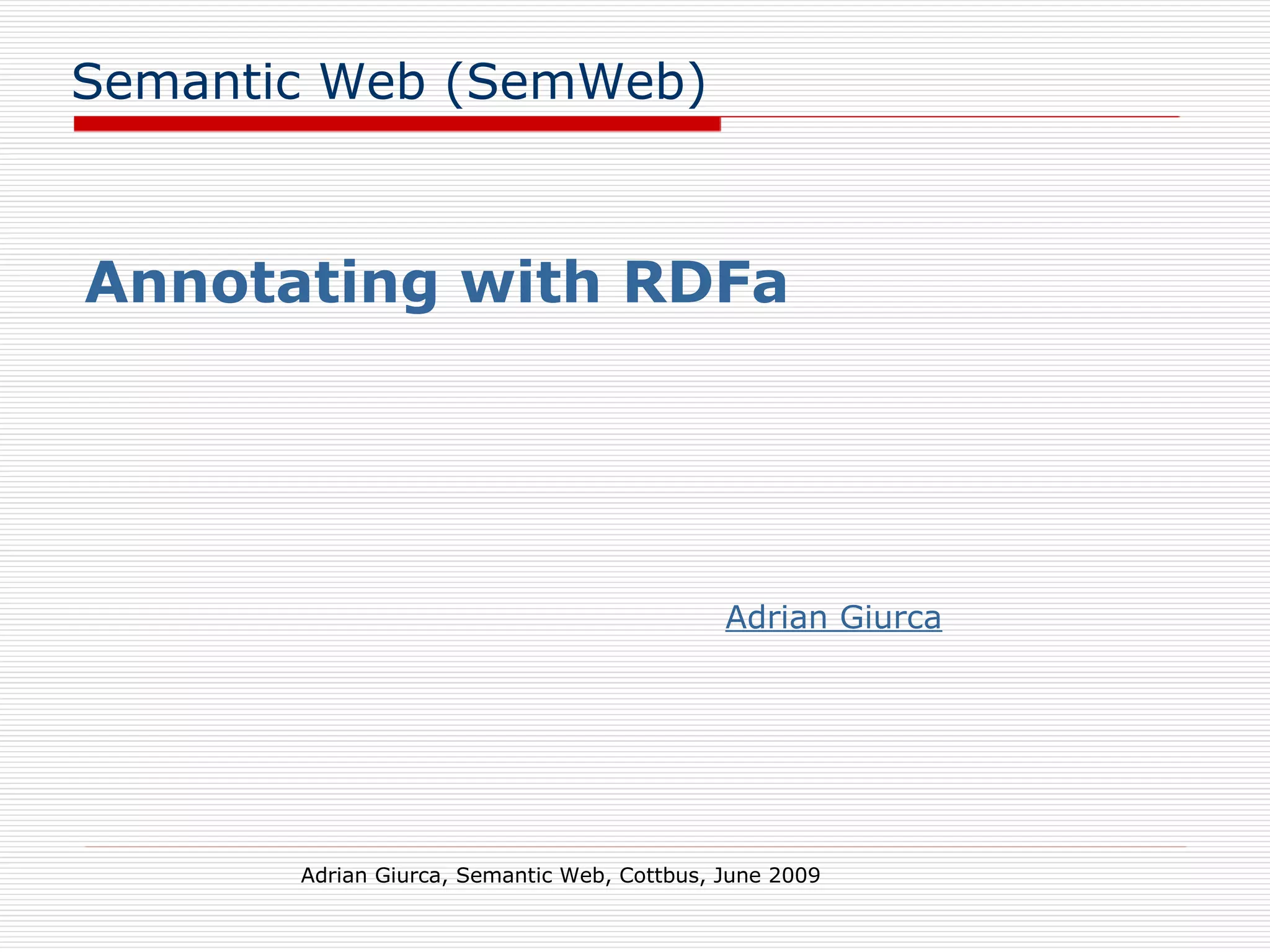 Semantic Web (SemWeb)

Annotating with RDFa

Adrian Giurca

Adrian Giurca, Semantic Web, Cottbus, June 2009